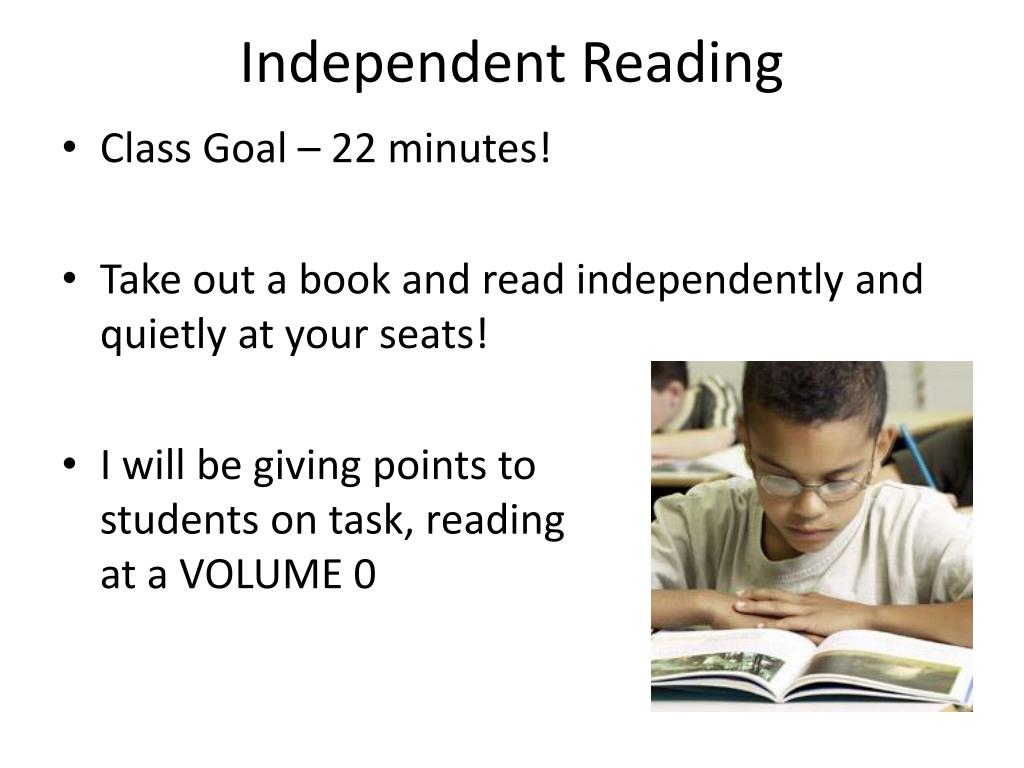 Independent Reading

• Class Goal – 22 minutes!

• Take out a book and read independently and quietly at your seats!

• I will be giving points to students on task, reading at a VOLUME 0